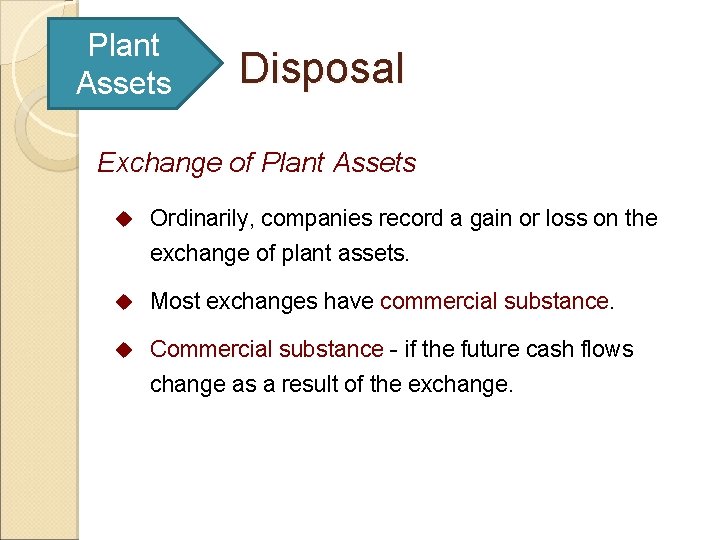 Plant Assets

Disposal

Exchange of Plant Assets

Ordinarily, companies record a gain or loss on the exchange of plant assets.

Most exchanges have commercial substance.

Commercial substance - if the future cash flows change as a result of the exchange.